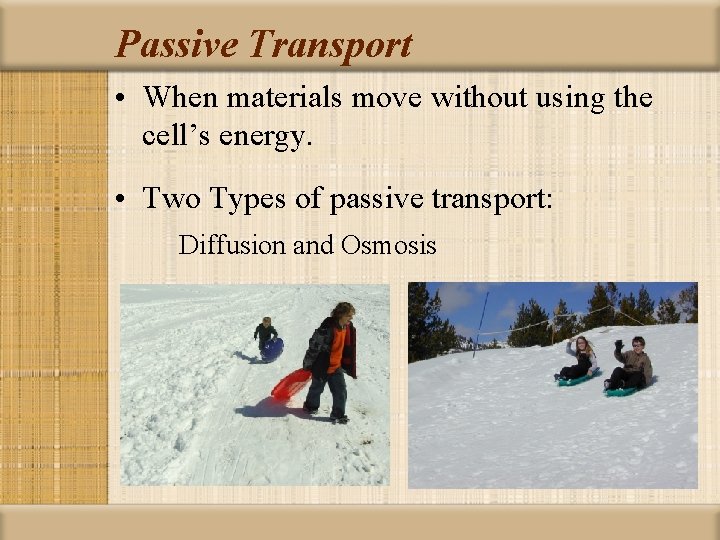 Passive Transport

• When materials move without using the cell’s energy.

• Two Types of passive transport:

Diffusion and Osmosis